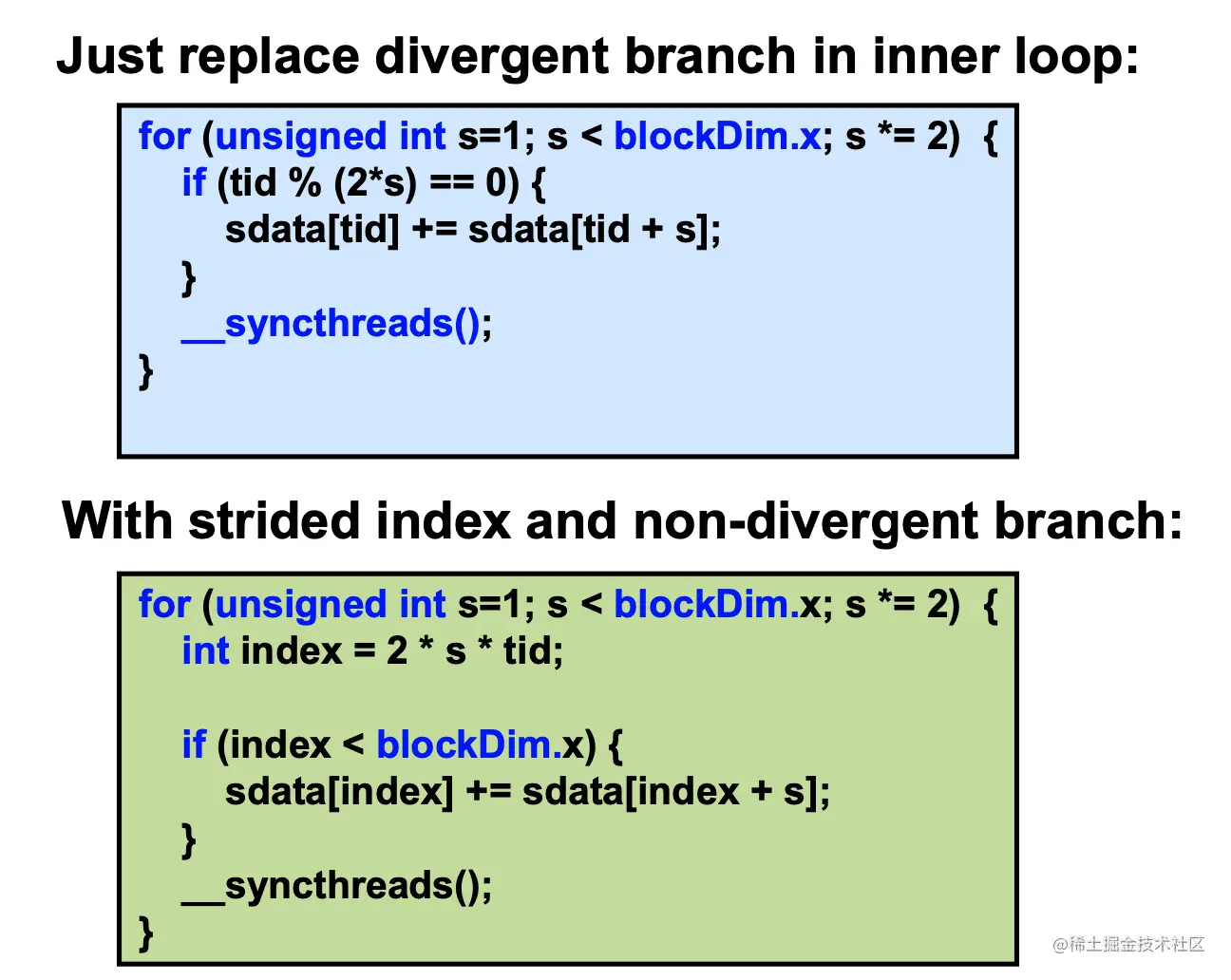 Just replace divergent branch in inner loop:

for (unsigned int s=1; s < blockDim.x; s *= 2) {
  if (tid % (2*s) == 0) {
    sdata[tid] += sdata[tid + s];
  }
  __syncthreads();
}

With strided index and non-divergent branch:

for (unsigned int s=1; s < blockDim.x; s *= 2) {
  int index = 2 * s * tid;

  if (index < blockDim.x) {
    sdata[index] += sdata[index + s];
  }
  __syncthreads();
}

@稀土掘金技术社区